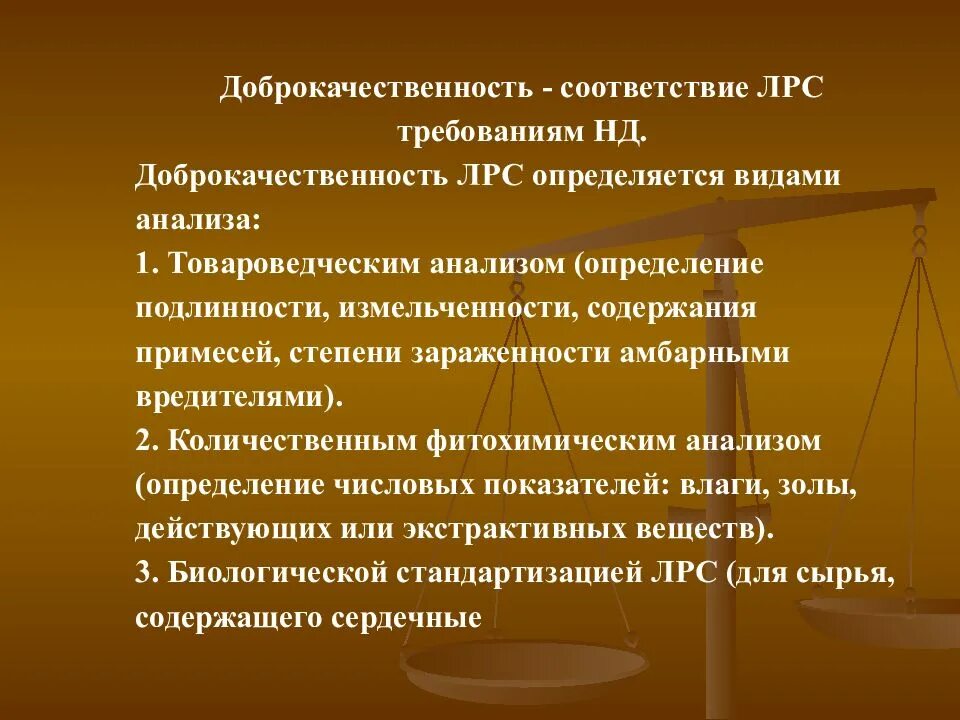 Доброкачественность - соответствие ЛРС требованиям НД.

Доброкачественность ЛРС определяется видами анализа:
1. Товароведческим анализом (определение подлинности, измельченности, содержания примесей, степени зараженности амбарными вредителями).
2. Количественным фитохимическим анализом (определение числовых показателей: влаги, золы, действующих или экстрактивных веществ).
3. Биологической стандартизацией ЛРС (для сырья, содержащего сердечные